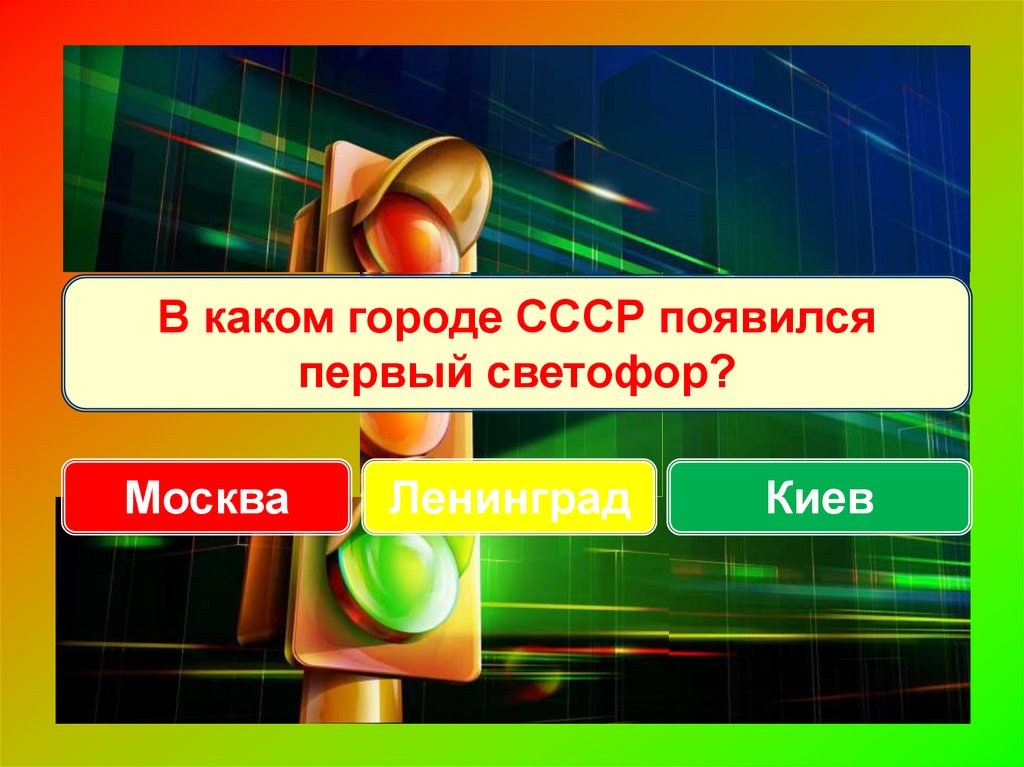 В каком городе СССР появился первый светофор?

Москва

Ленинград

Киев